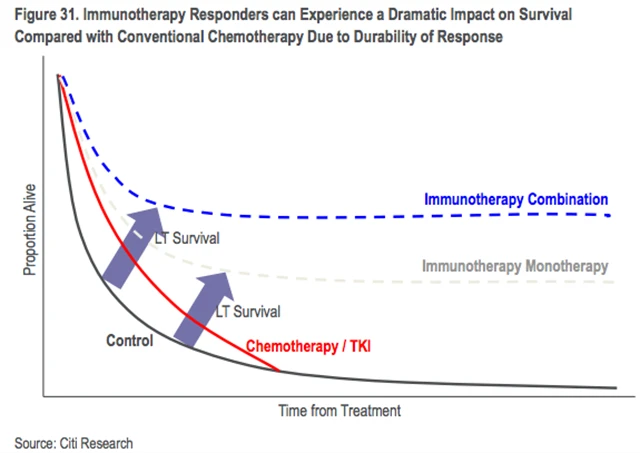 Figure 31. Immunotherapy Responders can Experience a Dramatic Impact on Survival Compared with Conventional Chemotherapy Due to Durability of Response

Proportion Alive

Immunotherapy Combination

LT Survival

Immunotherapy Monotherapy

LT Survival

Control

Chemotherapy / TKI

Time from Treatment

Source: Citi Research